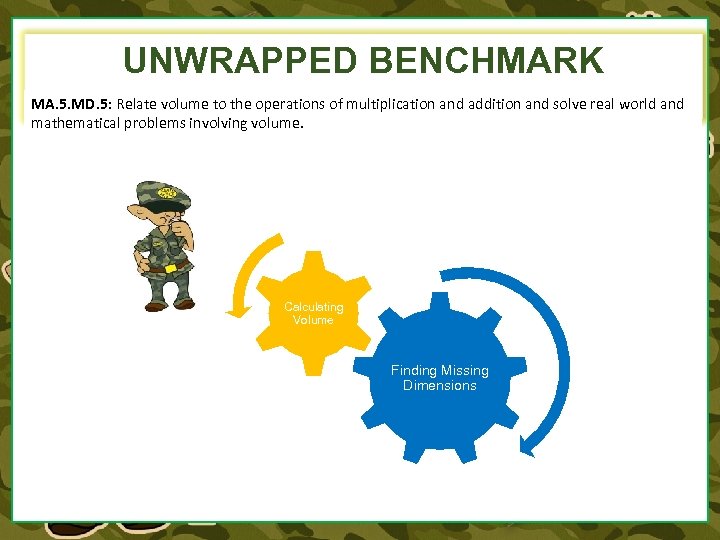 UNWRAPPED BENCHMARK

MA.5.MD.5: Relate volume to the operations of multiplication and addition and solve real world and mathematical problems involving volume.

Calculating Volume

Finding Missing Dimensions